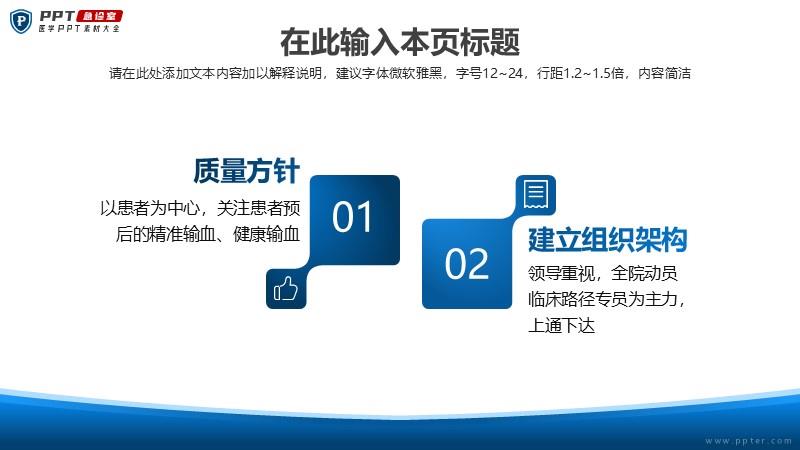 PPT 急诊室
医学PPT素材大全

在此输入本页标题

请在此处添加文本内容加以解释说明，建议字体微软雅黑，字号12~24，行距1.2~1.5倍，内容简洁

质量方针

以患者为中心，关注患者预后的精准输血、健康输血

01

02

建立组织架构

领导重视，全院动员
临床路径专员为主力，
上通下达

www.ppter.com